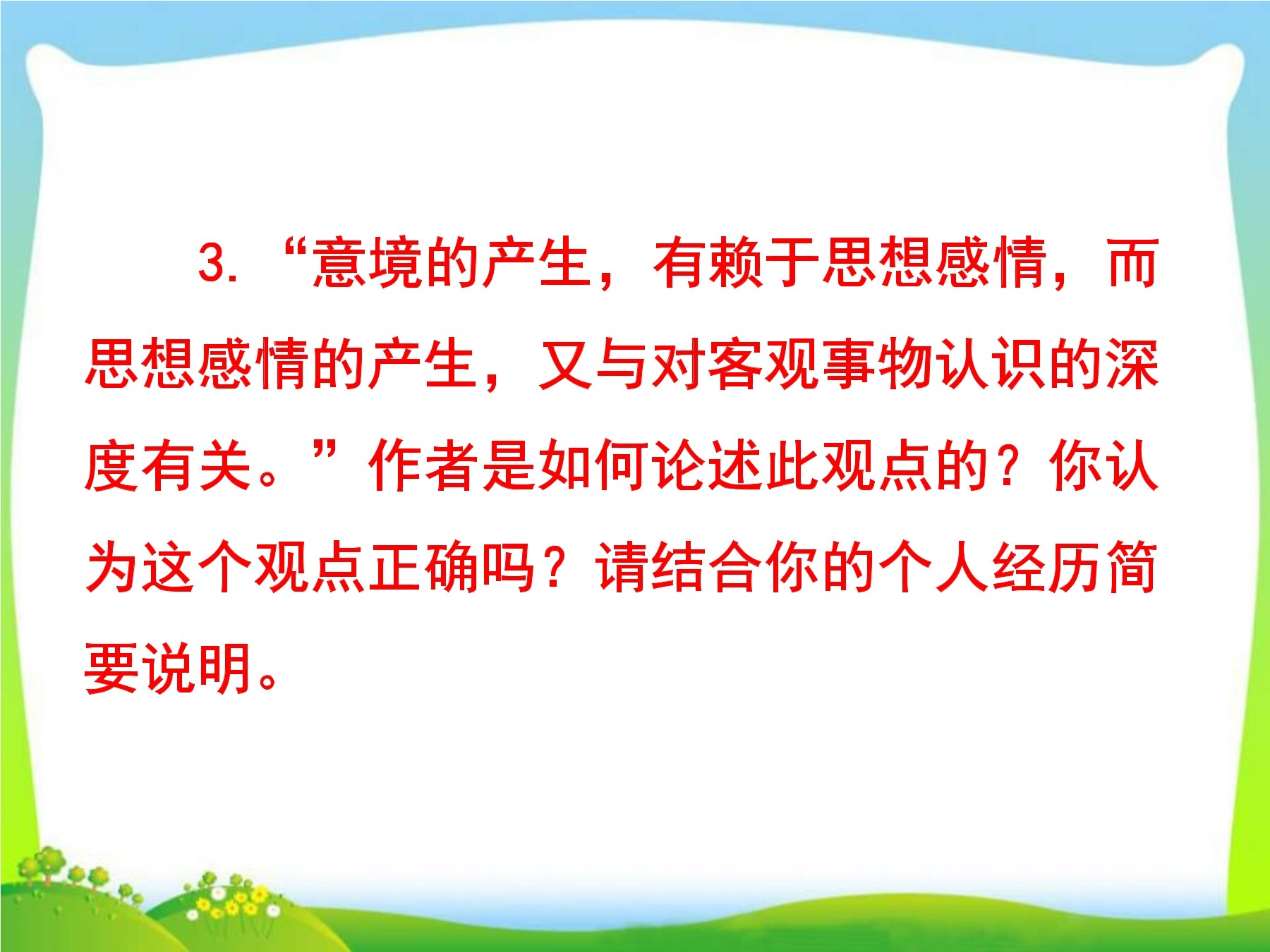 3. “意境的产生，有赖于思想感情，而思想感情的产生，又与对客观事物认识的深度有关。”作者是如何论述此观点的？你认为这个观点正确吗？请结合你的个人经历简要说明。